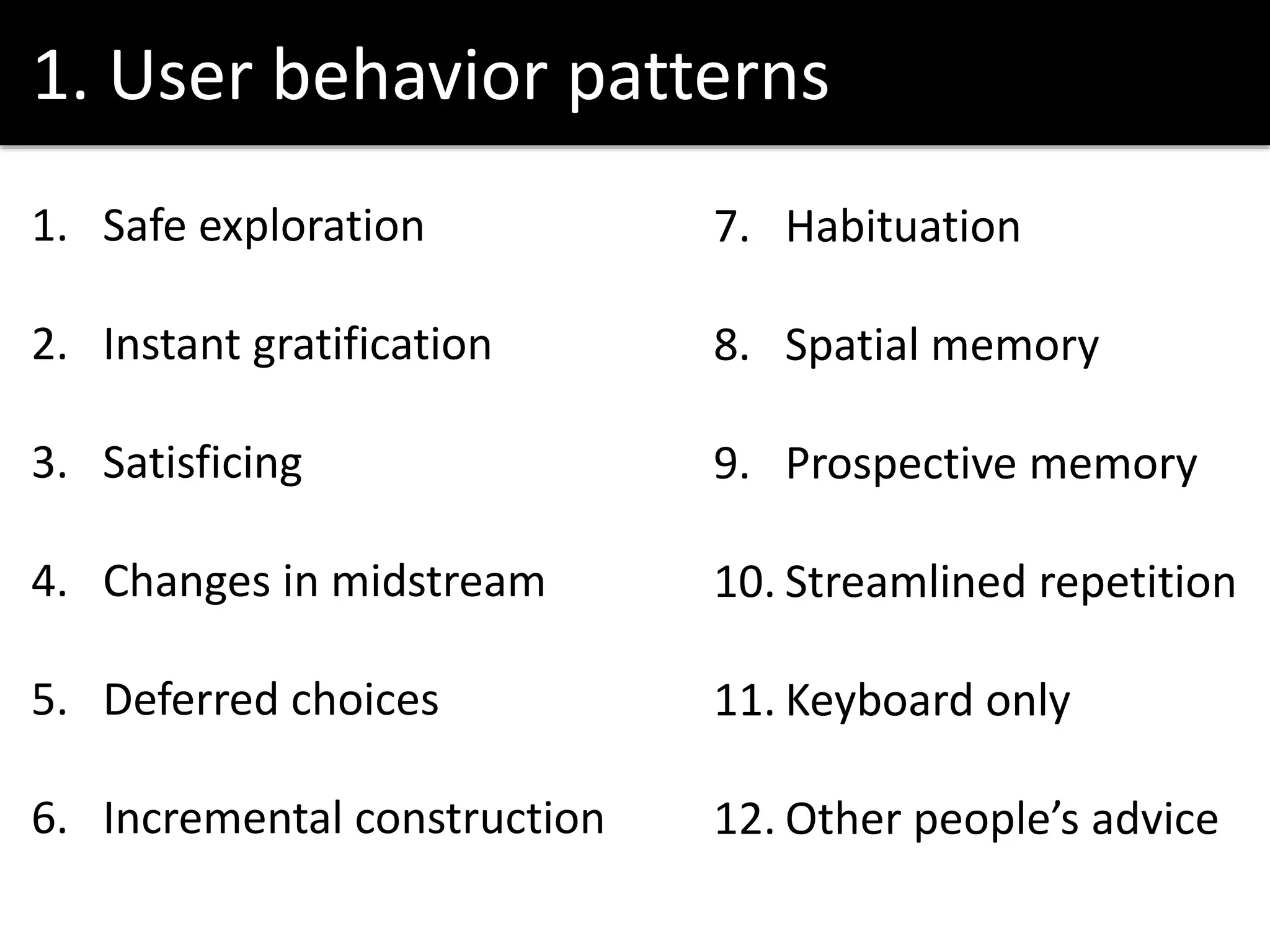 1. User behavior patterns

1. Safe exploration
2. Instant gratification
3. Satisficing
4. Changes in midstream
5. Deferred choices
6. Incremental construction

7. Habituation
8. Spatial memory
9. Prospective memory
10. Streamlined repetition
11. Keyboard only
12. Other people's advice